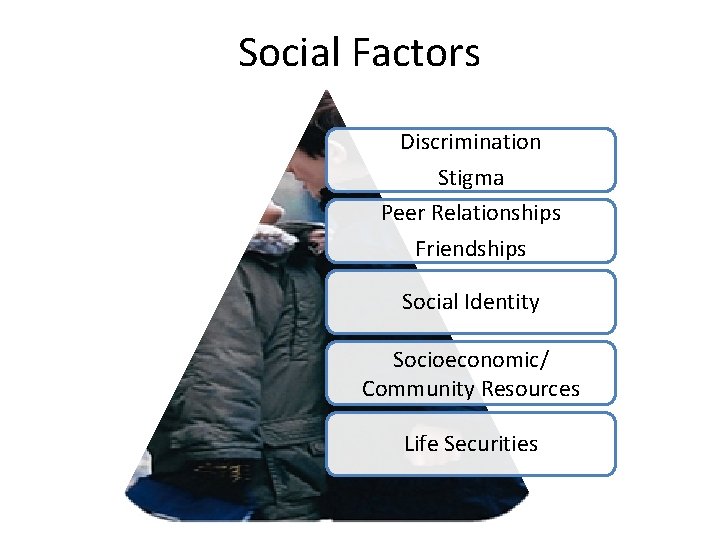 Social Factors

Discrimination
Stigma

Peer Relationships
Friendships

Social Identity

Socioeconomic/
Community Resources

Life Securities